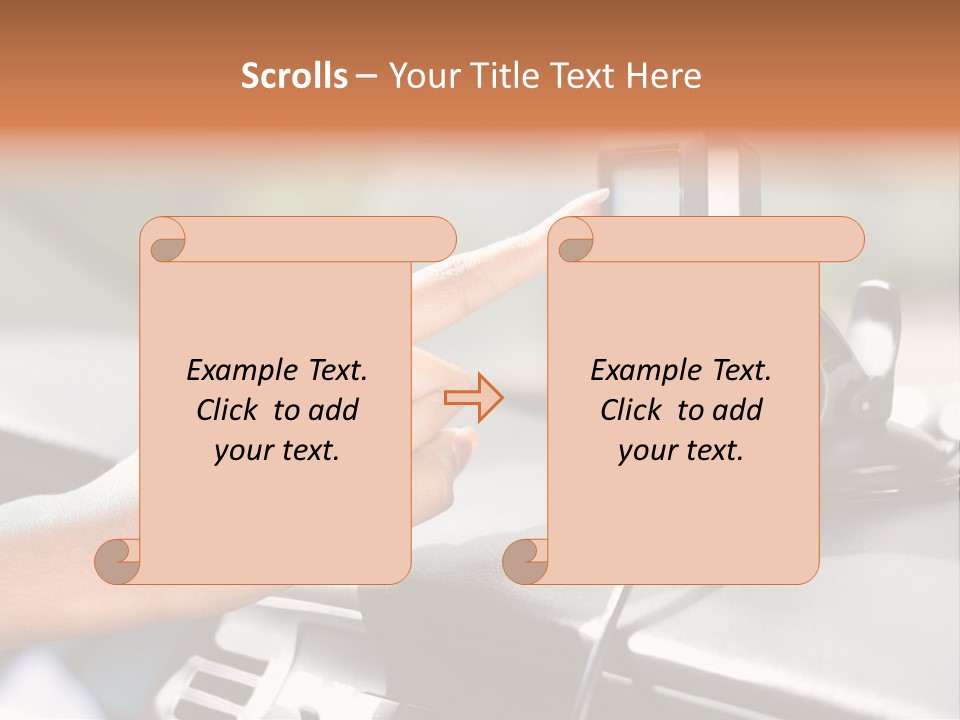 Scrolls – Your Title Text Here

Example Text. Click to add your text.

Example Text. Click to add your text.